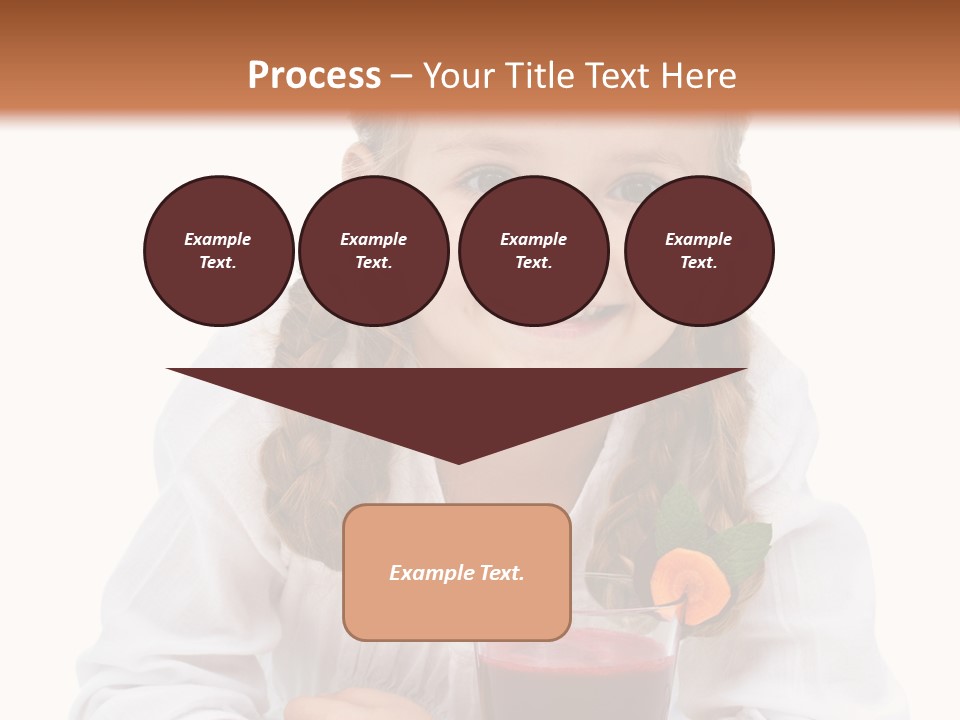 Process – Your Title Text Here

Example Text.

Example Text.

Example Text.

Example Text.

Example Text.